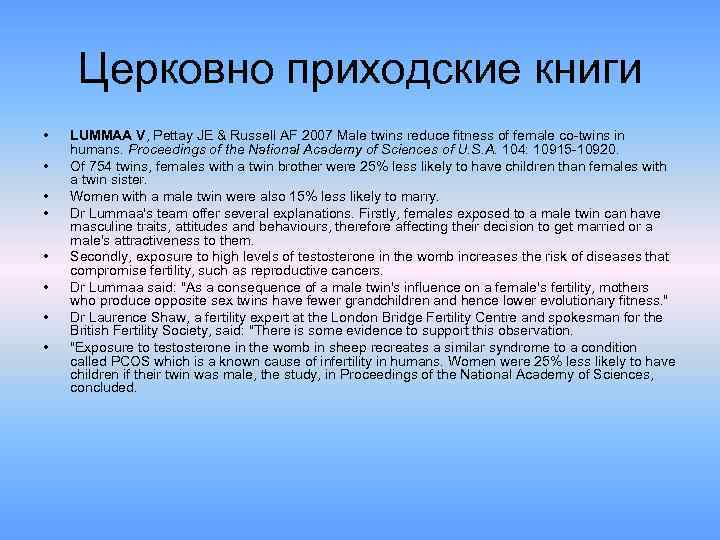 Церковно приходские книги

• LUMMAA V, Pettay JE & Russell AF 2007 Male twins reduce fitness of female co-twins in humans. Proceedings of the National Academy of Sciences of U.S.A. 104: 10915-10920.
• Of 754 twins, females with a twin brother were 25% less likely to have children than females with a twin sister.
• Women with a male twin were also 15% less likely to marry.
• Dr Lummaa's team offer several explanations. Firstly, females exposed to a male twin can have masculine traits, attitudes and behaviours, therefore affecting their decision to get married or a male's attractiveness to them.
• Secondly, exposure to high levels of testosterone in the womb increases the risk of diseases that compromise fertility, such as reproductive cancers.
• Dr Lummaa said: "As a consequence of a male twin's influence on a female's fertility, mothers who produce opposite sex twins have fewer grandchildren and hence lower evolutionary fitness."
• Dr Laurence Shaw, a fertility expert at the London Bridge Fertility Centre and spokesman for the British Fertility Society, said: "There is some evidence to support this observation.
• "Exposure to testosterone in the womb in sheep recreates a similar syndrome to a condition called PCOS which is a known cause of infertility in humans. Women were 25% less likely to have children if their twin was male, the study, in Proceedings of the National Academy of Sciences, concluded.